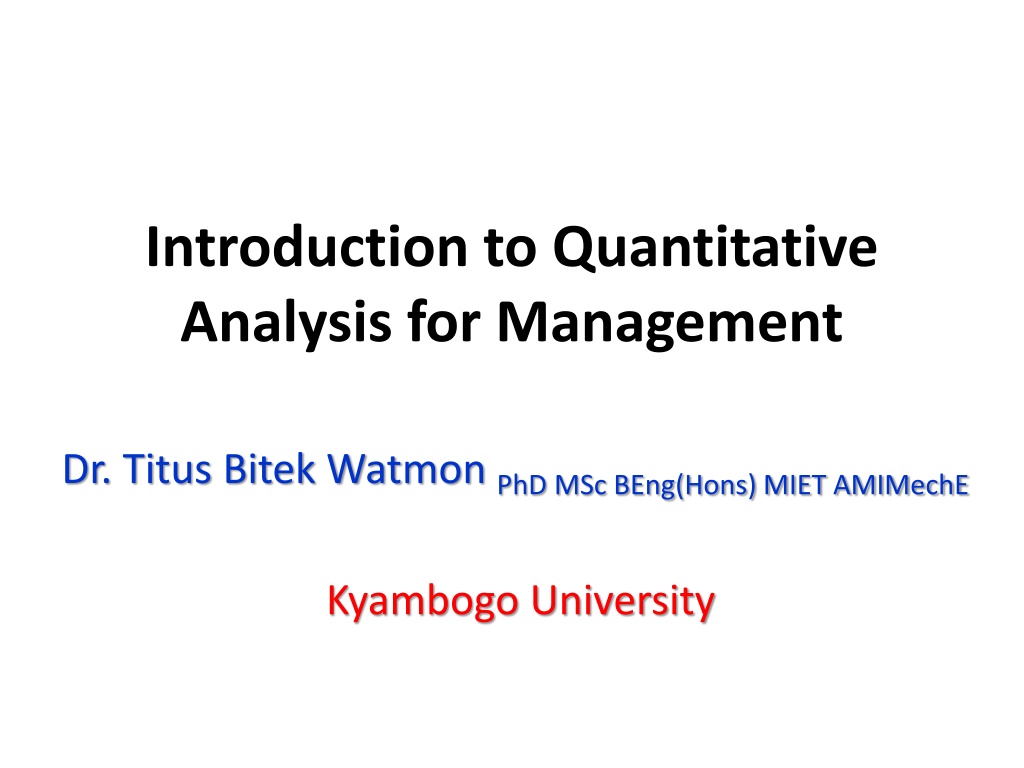 Introduction to Quantitative Analysis for Management

Dr. Titus Bitek Watmon PhD MSc BEng(Hons) MIET AMIMechE

Kyambogo University